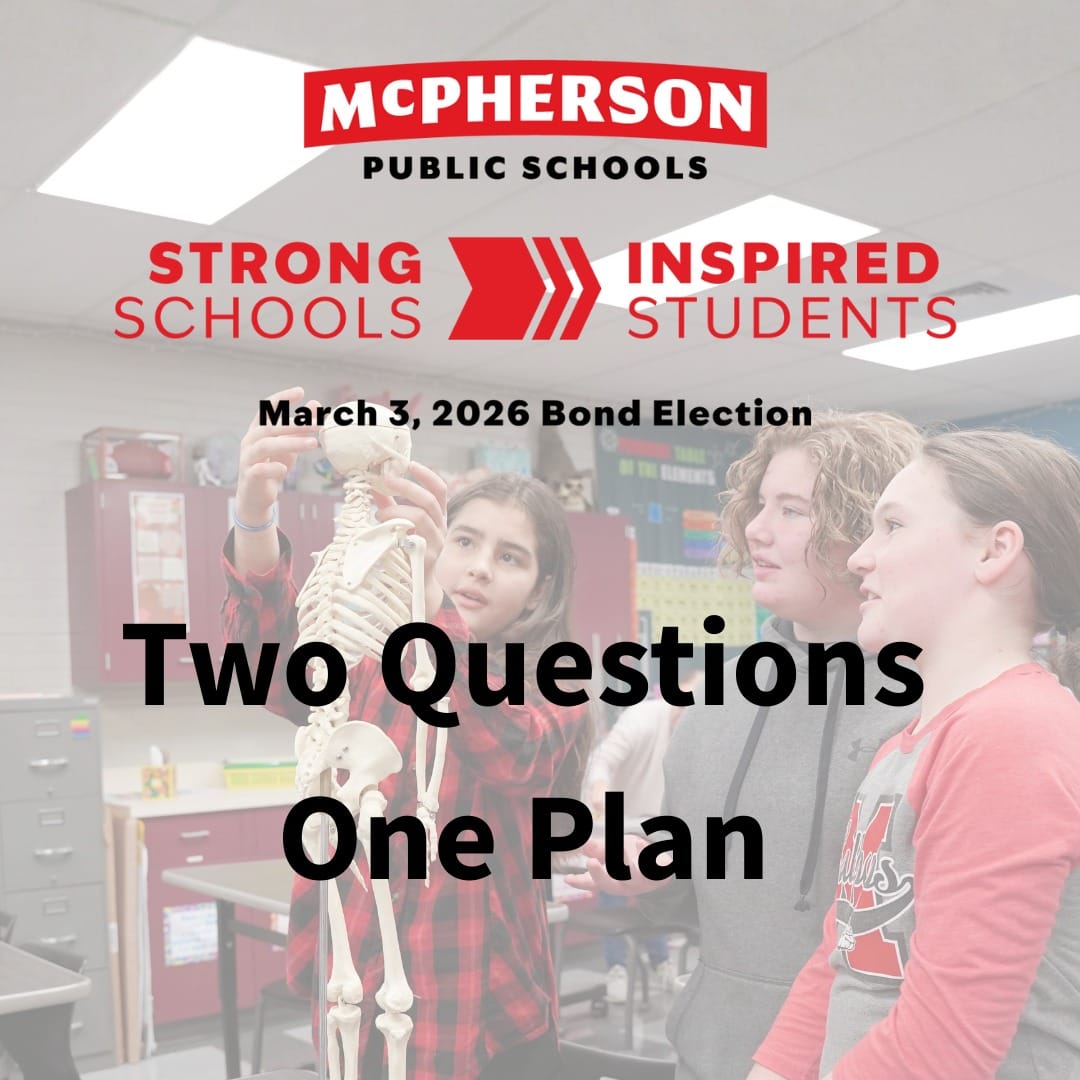 McPHERSON
PUBLIC SCHOOLS

STRONG SCHOOLS
INSPIRED STUDENTS

March 3, 2026 Bond Election

Two Questions
One Plan